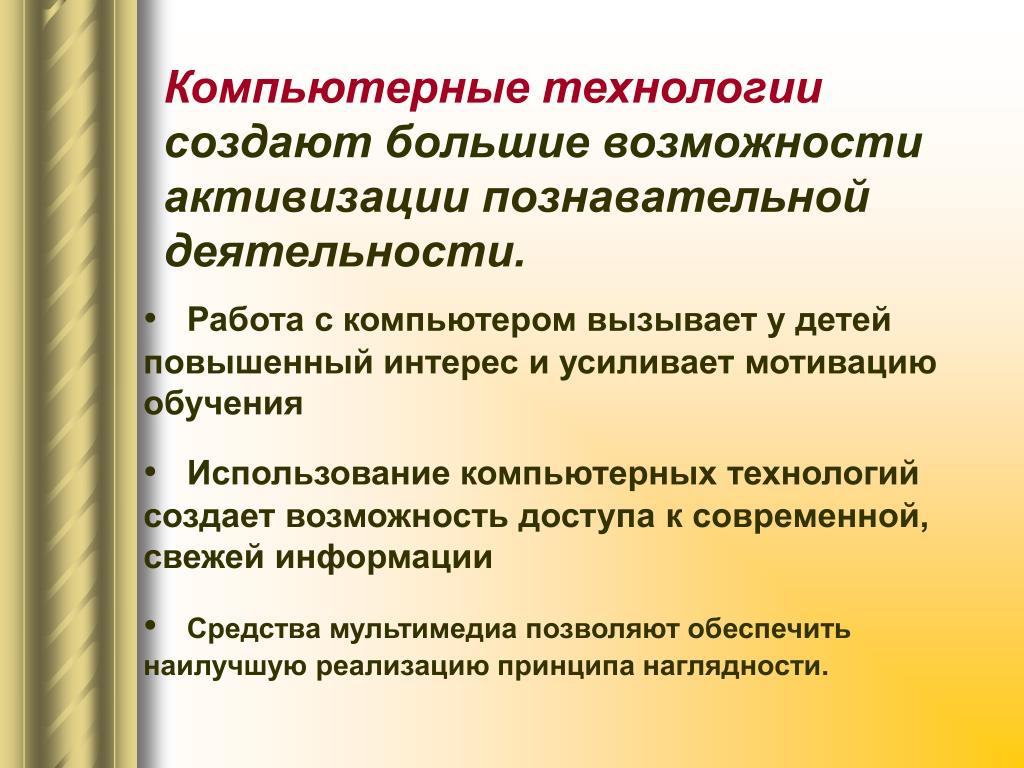 Компьютерные технологии создают большие возможности активизации познавательной деятельности.

• Работа с компьютером вызывает у детей повышенный интерес и усиливает мотивацию обучения

• Использование компьютерных технологий создает возможность доступа к современной, свежей информации

• Средства мультимедиа позволяют обеспечить наилучшую реализацию принципа наглядности.